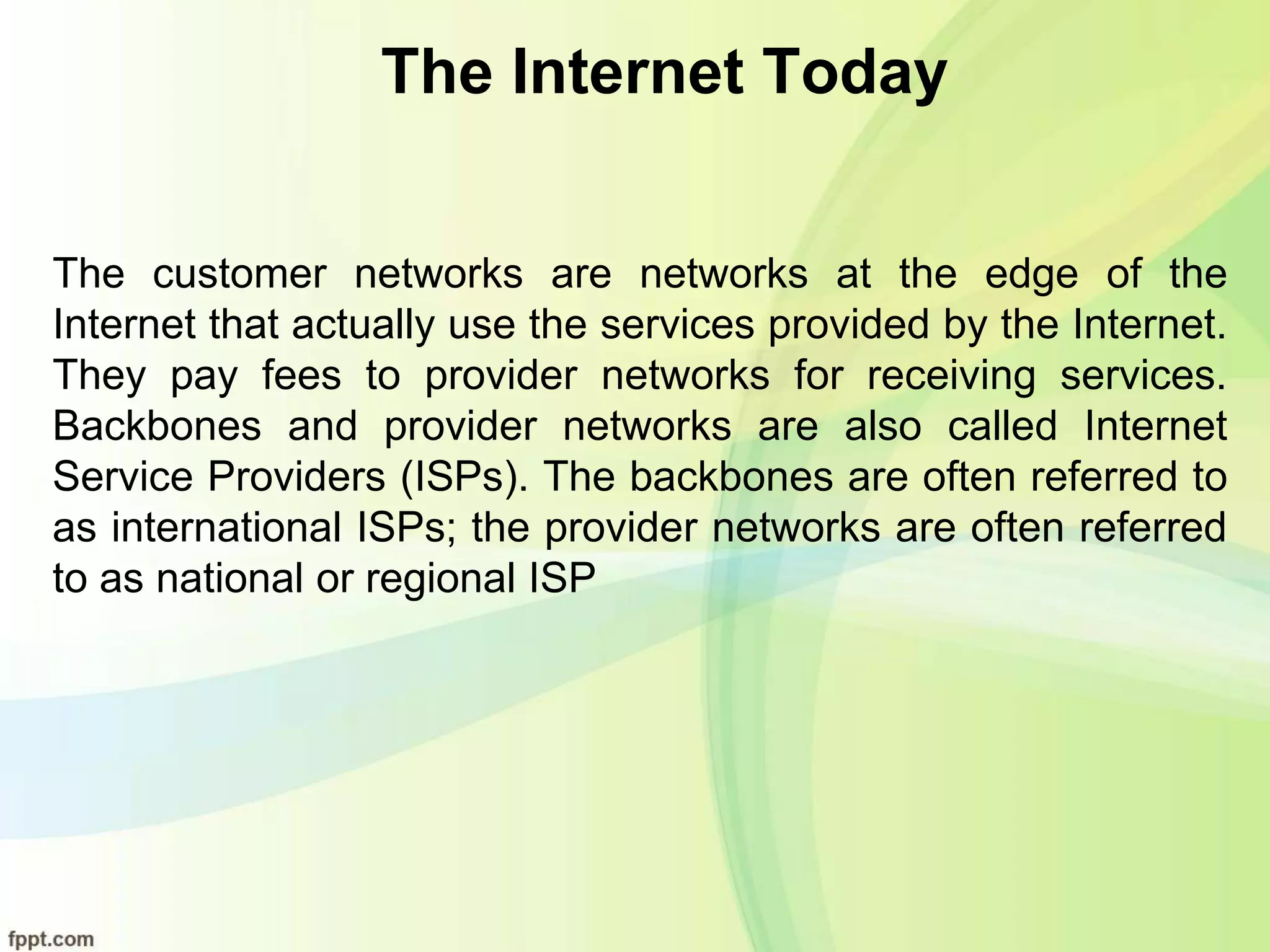 The Internet Today

The customer networks are networks at the edge of the Internet that actually use the services provided by the Internet. They pay fees to provider networks for receiving services. Backbones and provider networks are also called Internet Service Providers (ISPs). The backbones are often referred to as international ISPs; the provider networks are often referred to as national or regional ISP

fppt.com